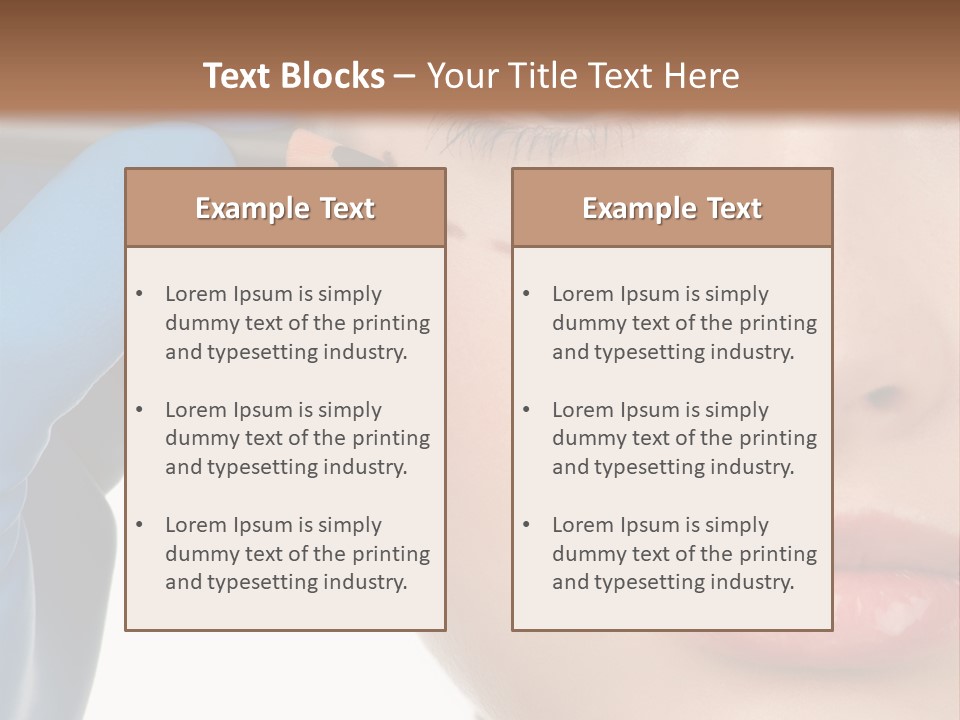 Text Blocks – Your Title Text Here

Example Text

• Lorem Ipsum is simply dummy text of the printing and typesetting industry.

• Lorem Ipsum is simply dummy text of the printing and typesetting industry.

• Lorem Ipsum is simply dummy text of the printing and typesetting industry.

Example Text

• Lorem Ipsum is simply dummy text of the printing and typesetting industry.

• Lorem Ipsum is simply dummy text of the printing and typesetting industry.

• Lorem Ipsum is simply dummy text of the printing and typesetting industry.